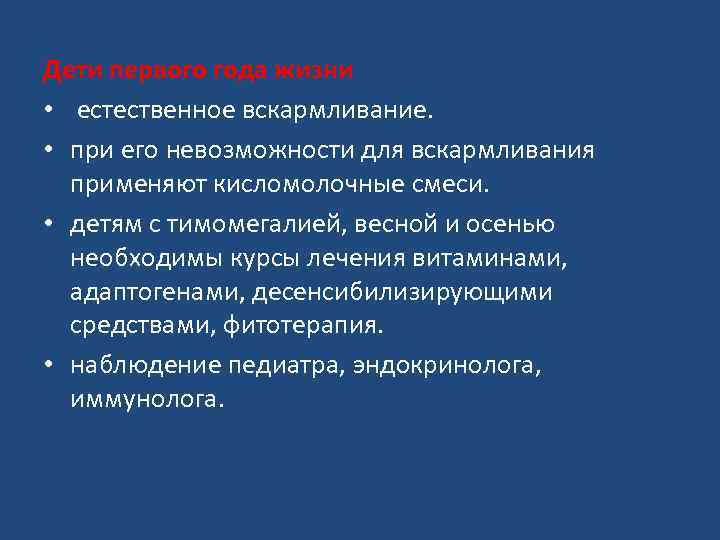 Дети первого года жизни

• естественное вскармливание.

• при его невозможности для вскармливания применяют кисломолочные смеси.

• детям с тимомегалией, весной и осенью необходимы курсы лечения витаминами, адаптогенами, десенсибилизирующими средствами, фитотерапия.

• наблюдение педиатра, эндокринолога, иммунолога.